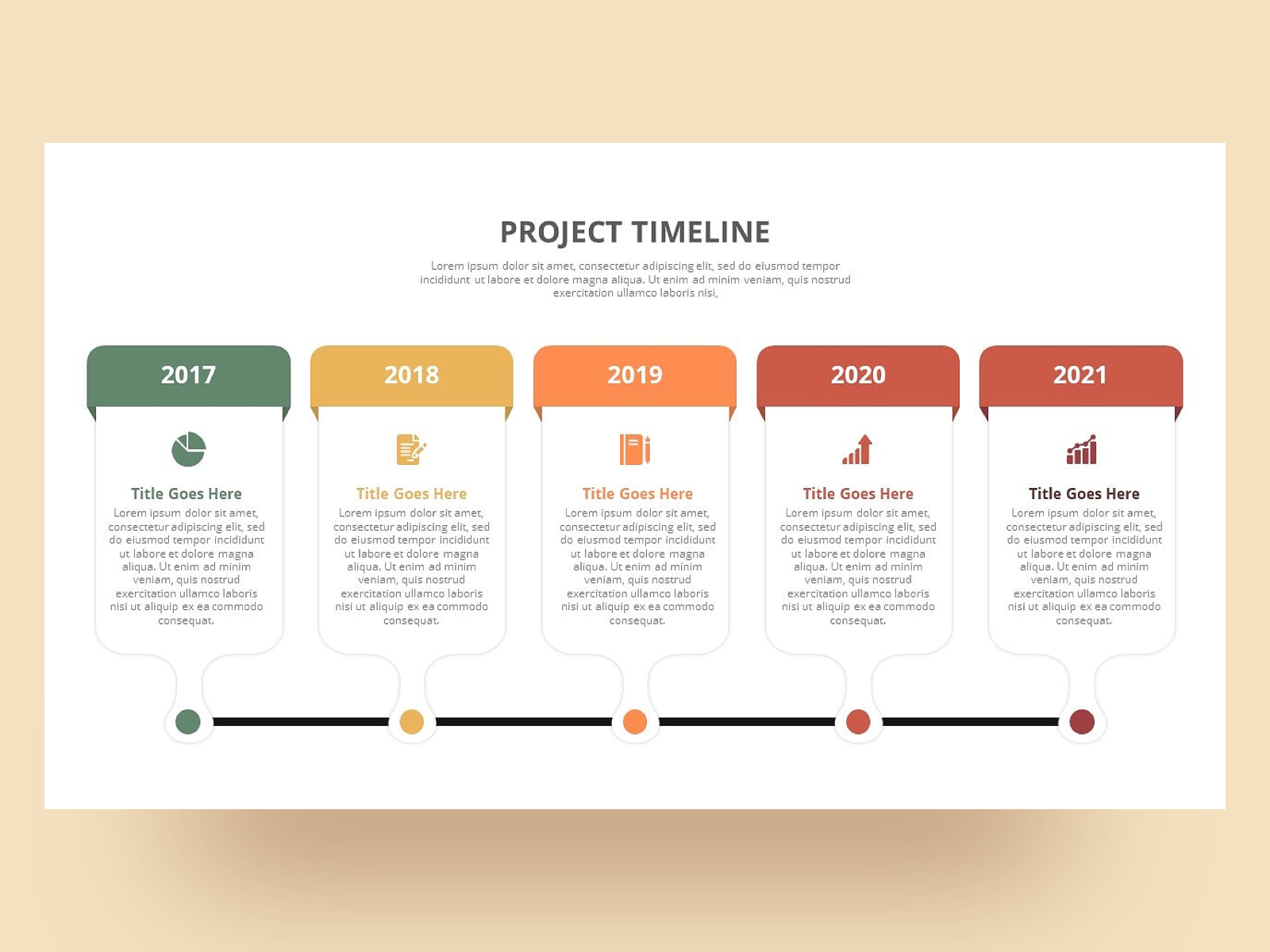 PROJECT TIMELINE

Lorem ipsum dolor sit amet, consectetur adipiscing elit, sed do eiusmod tempor incididunt ut labore et dolore magna aliqua. Ut enim ad minim veniam, quis nostrud exercitation ullamco laboris nisi,

2017

Title Goes Here

Lorem ipsum dolor sit amet, consectetur adipiscing elit, sed do eiusmod tempor incididunt ut labore et dolore magna aliqua. Ut enim ad minim veniam, quis nostrud exercitation ullamco laboris nisi ut aliquip ex ea commodo consequat.

2018

Title Goes Here

Lorem ipsum dolor sit amet, consectetur adipiscing elit, sed do eiusmod tempor incididunt ut labore et dolore magna aliqua. Ut enim ad minim veniam, quis nostrud exercitation ullamco laboris nisi ut aliquip ex ea commodo consequat.

2019

Title Goes Here

Lorem ipsum dolor sit amet, consectetur adipiscing elit, sed do eiusmod tempor incididunt ut labore et dolore magna aliqua. Ut enim ad minim veniam, quis nostrud exercitation ullamco laboris nisi ut aliquip ex ea commodo consequat.

2020

Title Goes Here

Lorem ipsum dolor sit amet, consectetur adipiscing elit, sed do eiusmod tempor incididunt ut labore et dolore magna aliqua. Ut enim ad minim veniam, quis nostrud exercitation ullamco laboris nisi ut aliquip ex ea commodo consequat.

2021

Title Goes Here

Lorem ipsum dolor sit amet, consectetur adipiscing elit, sed do eiusmod tempor incididunt ut labore et dolore magna aliqua. Ut enim ad minim veniam, quis nostrud exercitation ullamco laboris nisi ut aliquip ex ea commodo consequat.